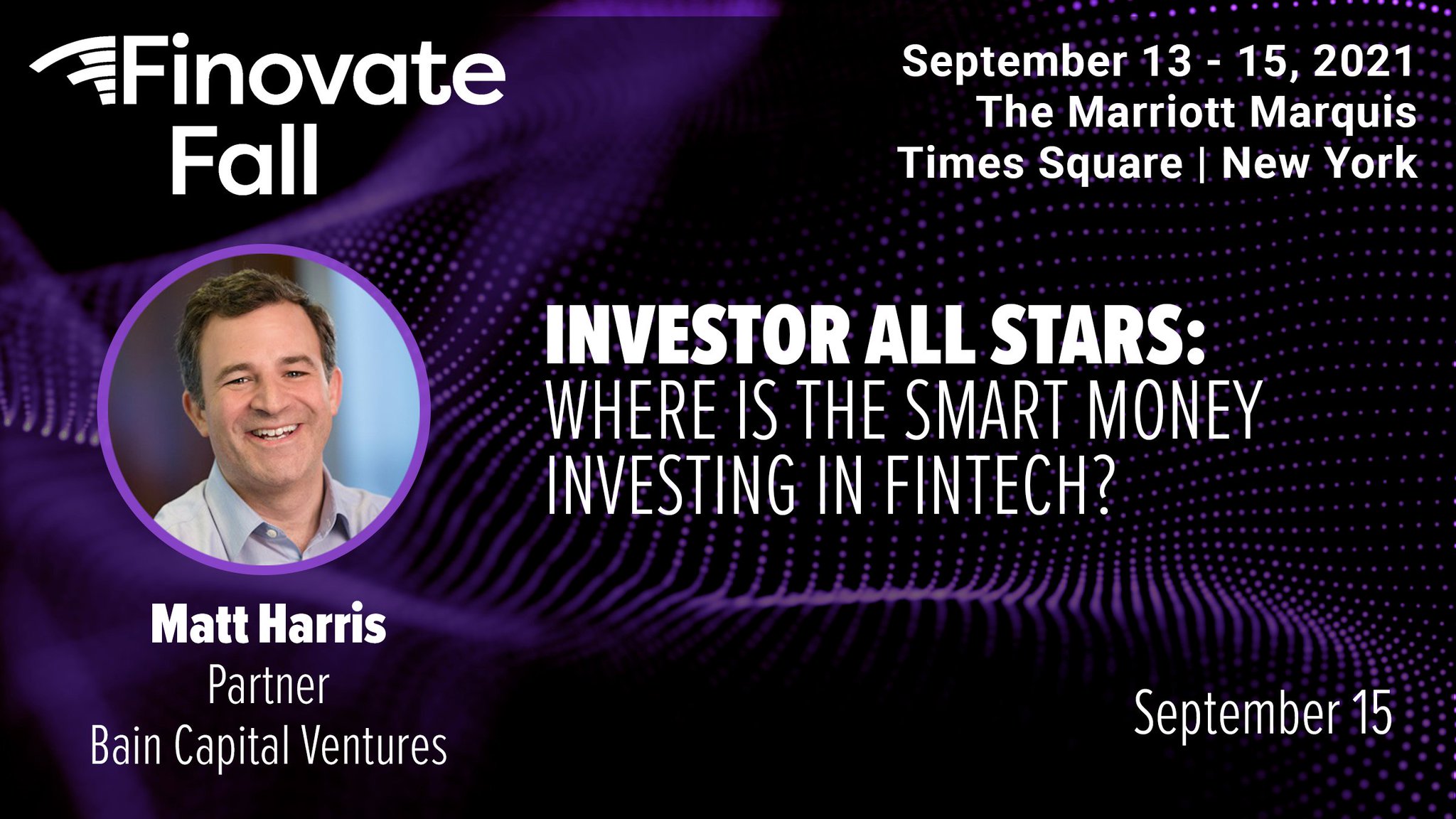 Finovate Fall

September 13 - 15, 2021
The Marriott Marquis
Times Square | New York

INVESTOR ALL STARS:
WHERE IS THE SMART MONEY INVESTING IN FINTECH?

Matt Harris
Partner
Bain Capital Ventures

September 15